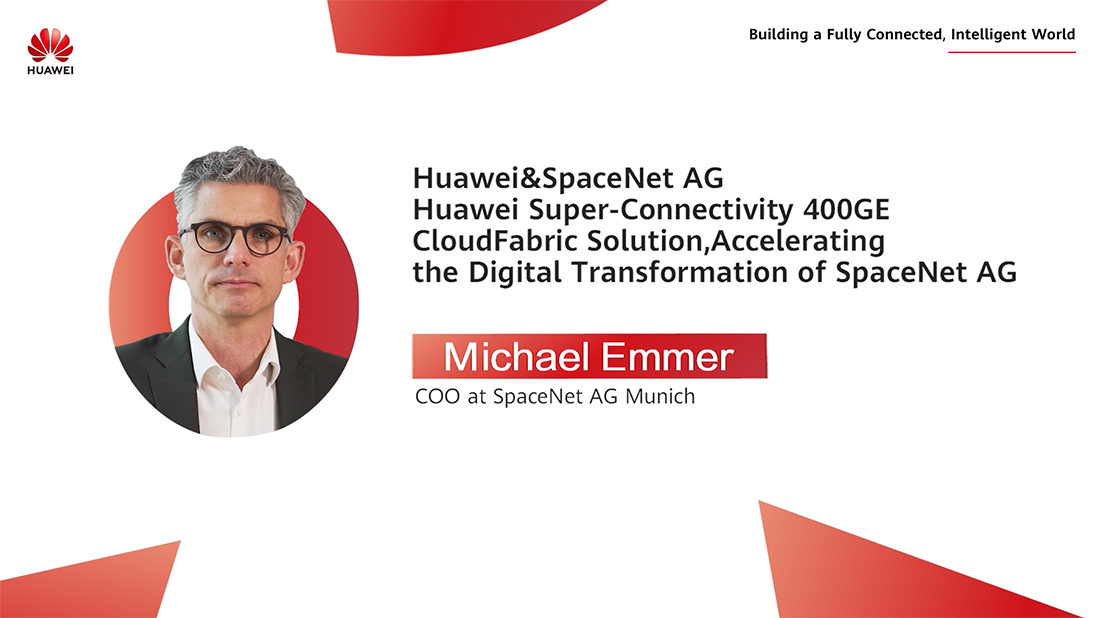 HUAWEI

Building a Fully Connected, Intelligent World

Huawei&SpaceNet AG
Huawei Super-Connectivity 400GE CloudFabric Solution,Accelerating the Digital Transformation of SpaceNet AG

Michael Emmer
COO at SpaceNet AG Munich